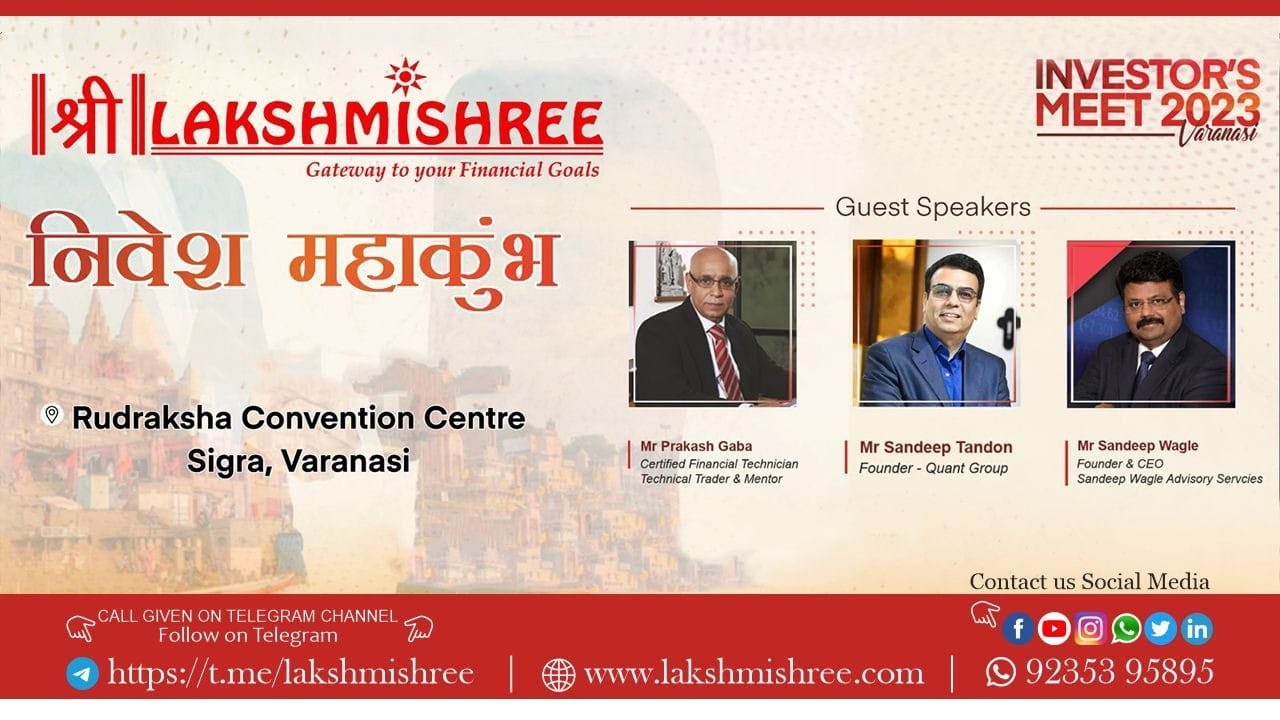 श्री LAKSHMISHREE
Gateway to your Financial Goals

INVESTOR'S MEET 2023
Varanasi

निवेश महाकुंभ

Rudraksha Convention Centre
Sigra, Varanasi

Guest Speakers

Mr Prakash Gaba
Certified Financial Technician
Technical Trader & Mentor

Mr Sandeep Tandon
Founder - Quant Group

Mr Sandeep Wagle
Founder & CEO
Sandeep Wagle Advisory Servcies

Contact us Social Media

CALL GIVEN ON TELEGRAM CHANNEL
Follow on Telegram

https://t.me/lakshmishree | www.lakshmishree.com | 92353 95895